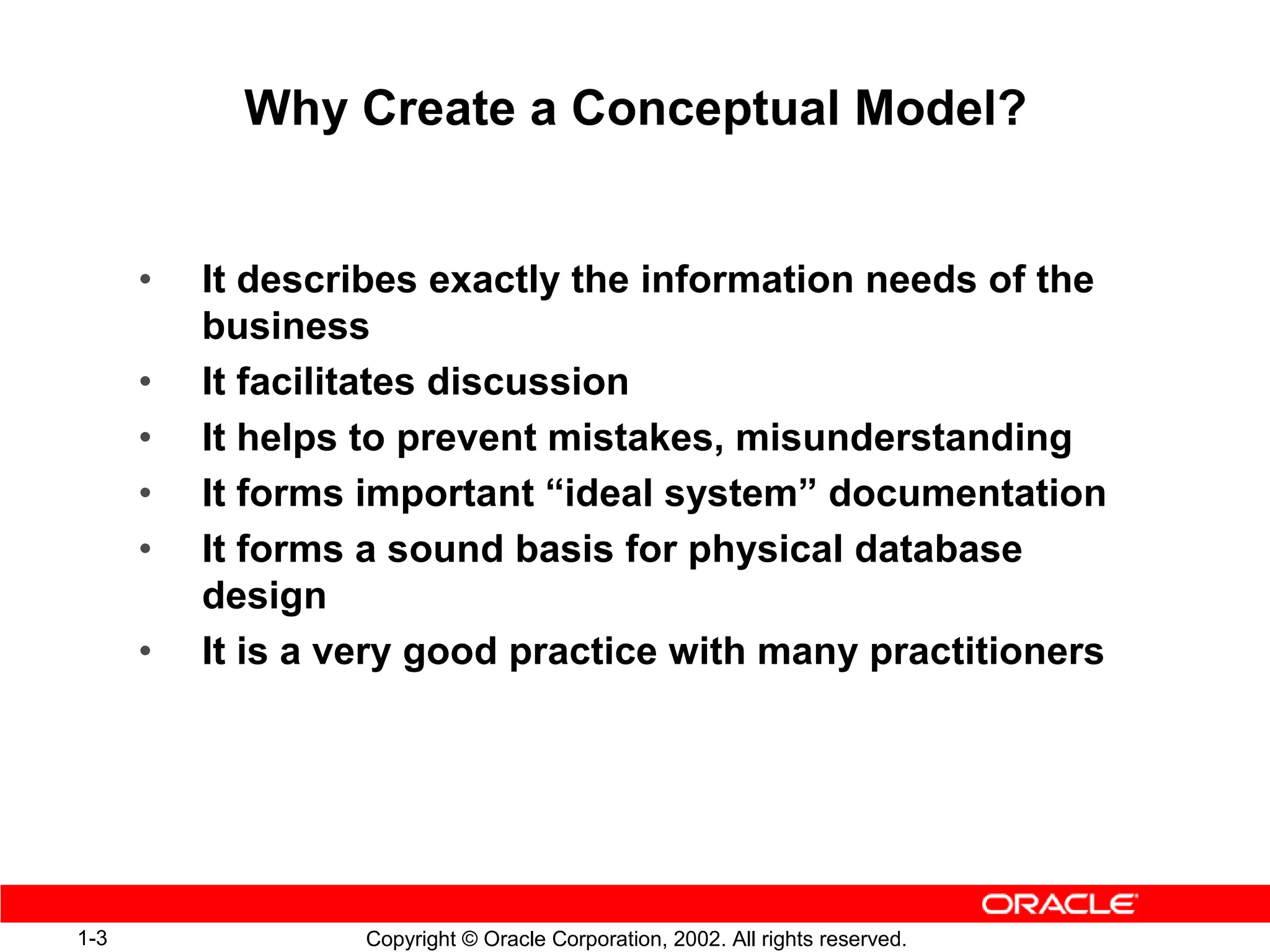 Why Create a Conceptual Model?

• It describes exactly the information needs of the business
• It facilitates discussion
• It helps to prevent mistakes, misunderstanding
• It forms important “ideal system” documentation
• It forms a sound basis for physical database design
• It is a very good practice with many practitioners

ORACLE

1-3

Copyright © Oracle Corporation, 2002. All rights reserved.